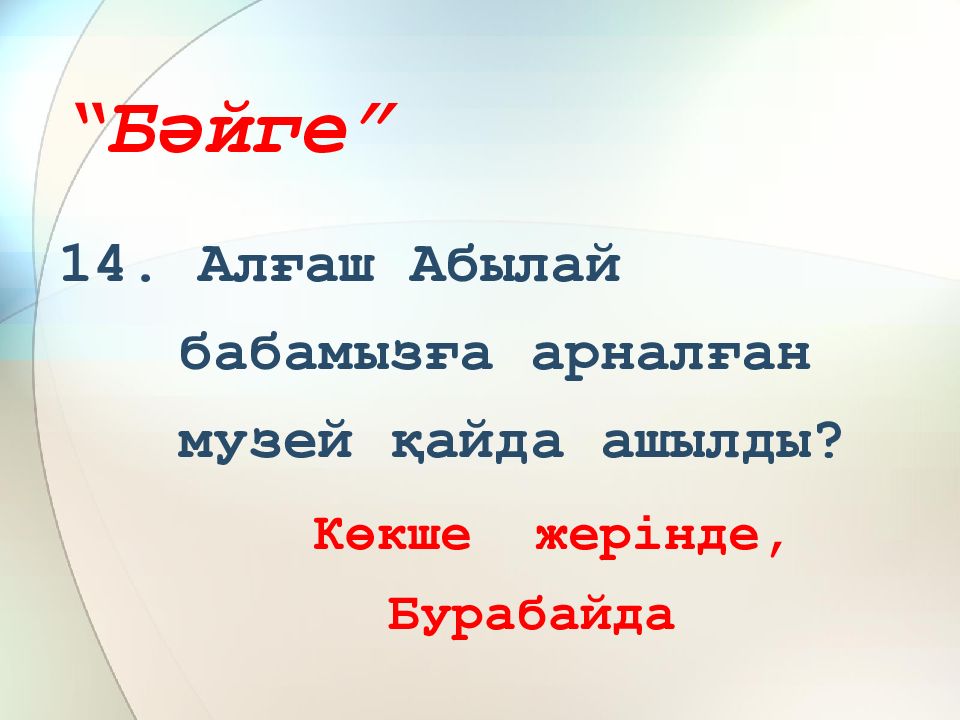 “Бәйге”

14. Алғаш Абылай бабамызға арналған музей қайда ашылды?

Көкше жерінде, Бурабайда